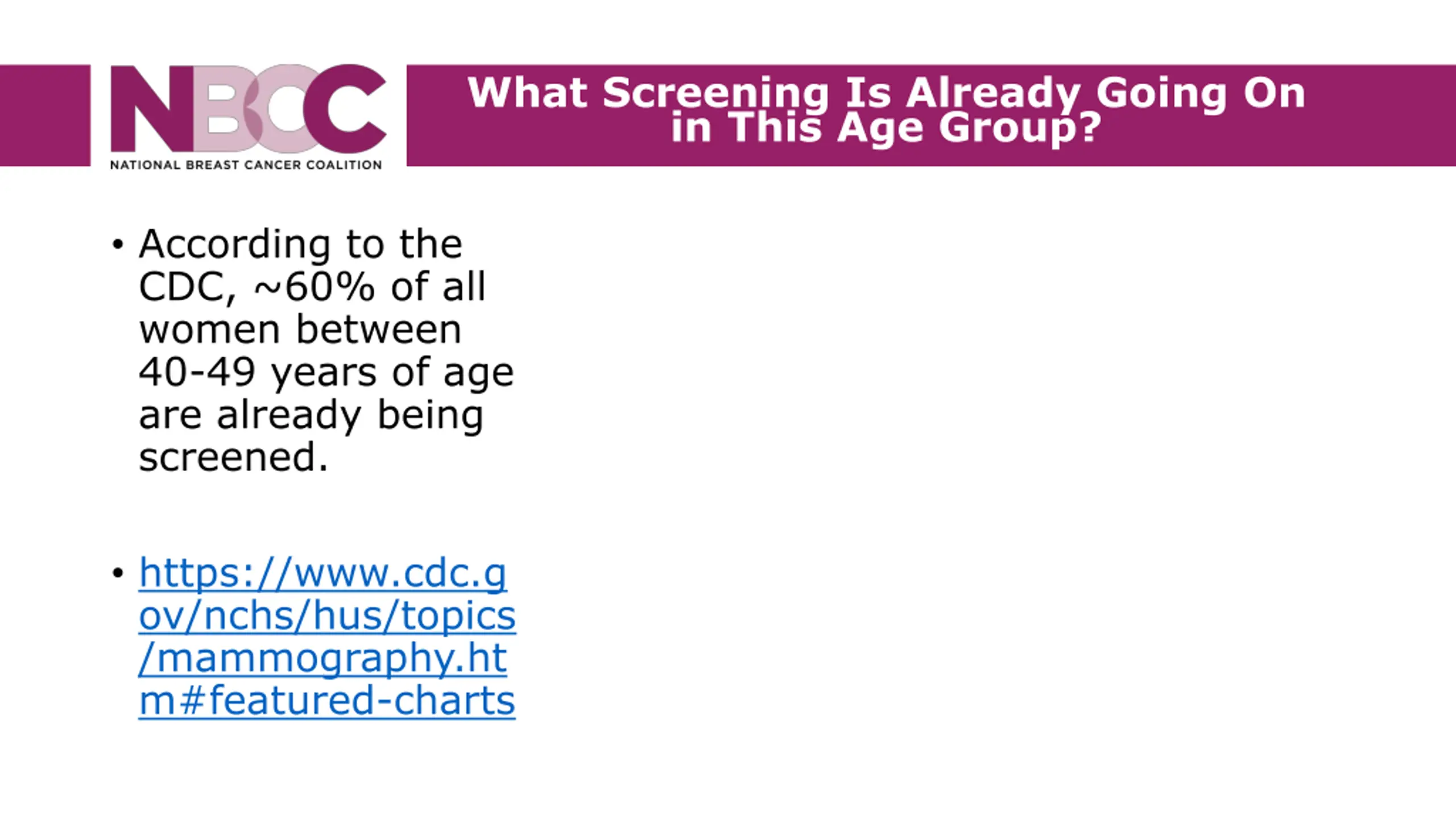 NBCC
NATIONAL BREAST CANCER COALITION

What Screening Is Already Going On in This Age Group?

• According to the CDC, ~60% of all women between 40-49 years of age are already being screened.

• https://www.cdc.gov/nchs/hus/topics/mammography.htm#featured-charts